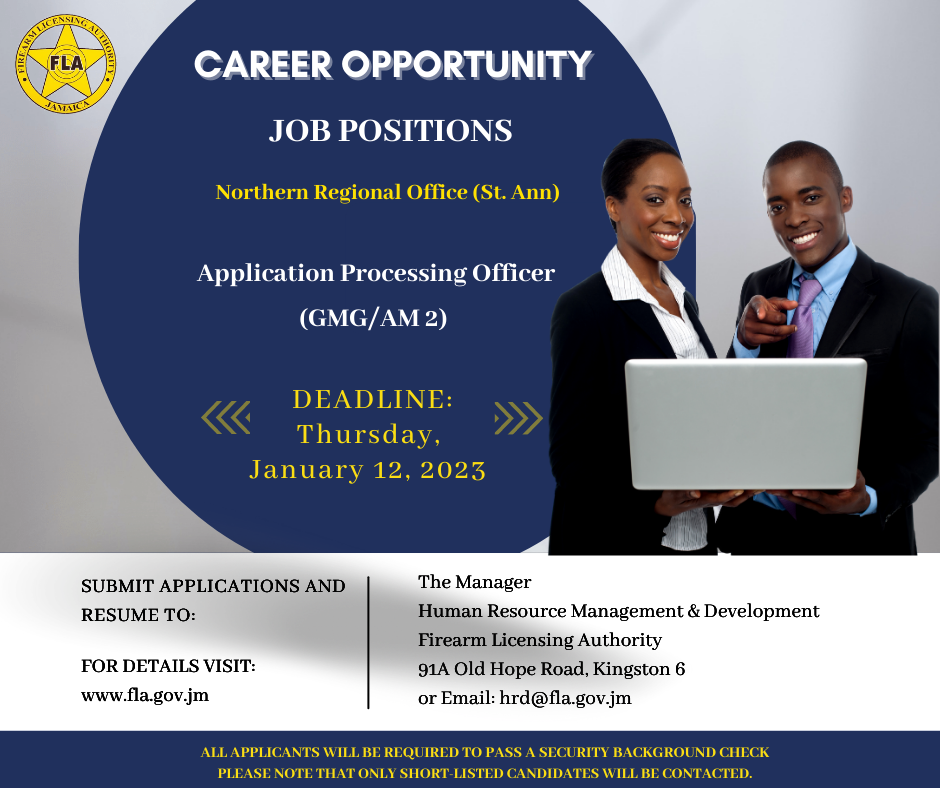 FIREARM LICENSING AUTHORITY
FLA
JAMAICA

CAREER OPPORTUNITY

JOB POSITIONS

Northern Regional Office (St. Ann)

Application Processing Officer
(GMG/AM 2)

DEADLINE:
Thursday,
January 12, 2023

SUBMIT APPLICATIONS AND RESUME TO:

FOR DETAILS VISIT:
www.fla.gov.jm

The Manager
Human Resource Management & Development
Firearm Licensing Authority
91A Old Hope Road, Kingston 6
or Email: hrd@fla.gov.jm

ALL APPLICANTS WILL BE REQUIRED TO PASS A SECURITY BACKGROUND CHECK
PLEASE NOTE THAT ONLY SHORT-LISTED CANDIDATES WILL BE CONTACTED.